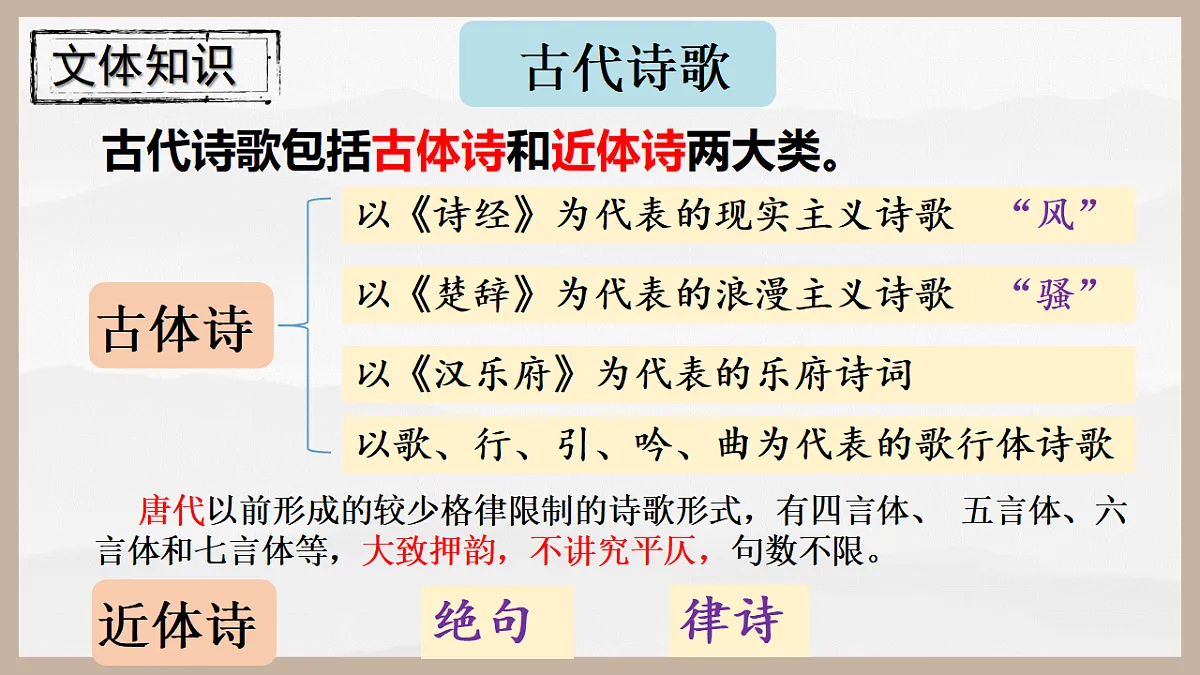 文体知识

古代诗歌

古代诗歌包括古体诗和近体诗两大类。

古体诗

以《诗经》为代表的现实主义诗歌 “风”

以《楚辞》为代表的浪漫主义诗歌 “骚”

以《汉乐府》为代表的乐府诗词

以歌、行、引、吟、曲为代表的歌行体诗歌

唐代以前形成的较少格律限制的诗歌形式，有四言体、 五言体、六言体和七言体等，大致押韵，不讲究平仄，句数不限。

近体诗

绝句

律诗